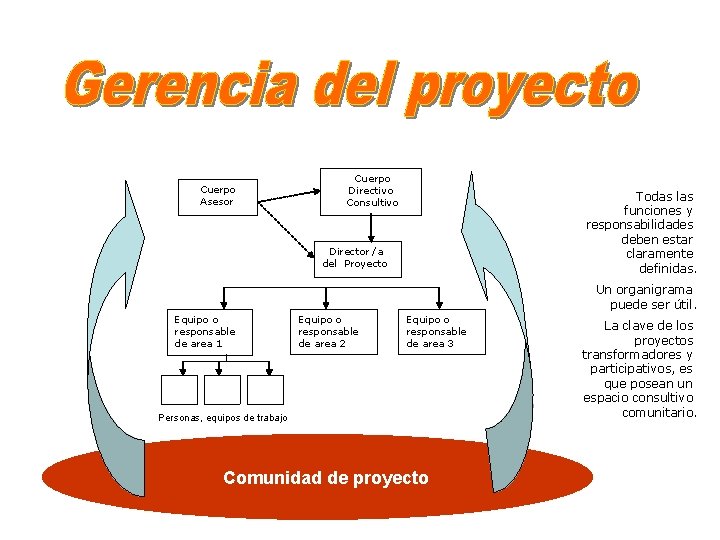 Gerencia del proyecto

Cuerpo Asesor

Cuerpo Directivo Consultivo

Director/a del Proyecto

Equipo o responsable de area 1

Equipo o responsable de area 2

Equipo o responsable de area 3

Personas, equipos de trabajo

Comunidad de proyecto

Todas las funciones y responsabilidades deben estar claramente definidas.

Un organigrama puede ser útil.

La clave de los proyectos transformadores y participativos, es que posean un espacio consultivo comunitario.